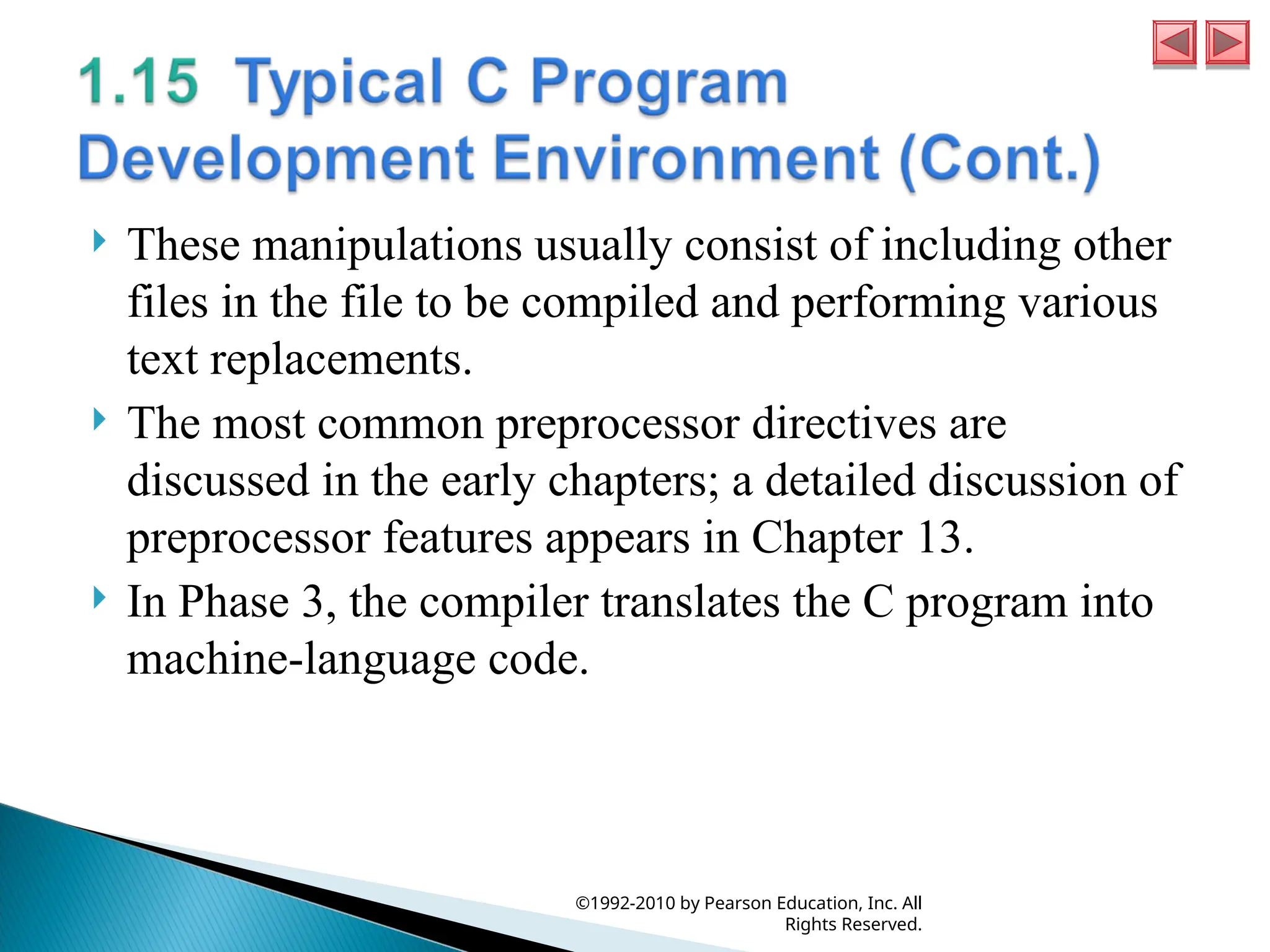 1.15 Typical C Program Development Environment (Cont.)

These manipulations usually consist of including other files in the file to be compiled and performing various text replacements.

The most common preprocessor directives are discussed in the early chapters; a detailed discussion of preprocessor features appears in Chapter 13.

In Phase 3, the compiler translates the C program into machine-language code.

©1992-2010 by Pearson Education, Inc. All Rights Reserved.